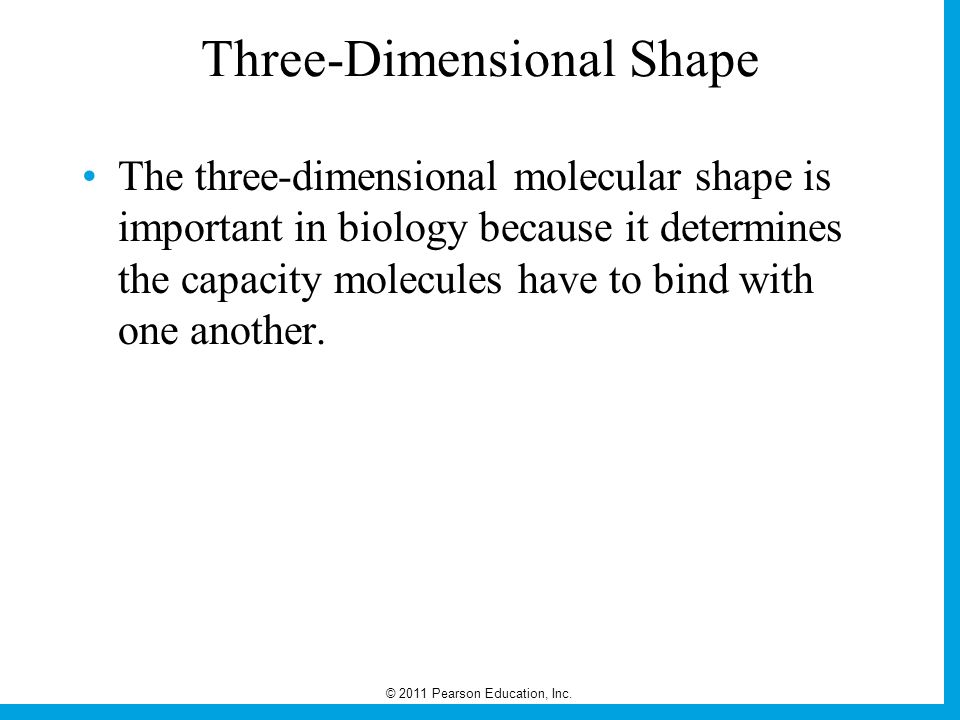 Three-Dimensional Shape

• The three-dimensional molecular shape is important in biology because it determines the capacity molecules have to bind with one another.

© 2011 Pearson Education, Inc.